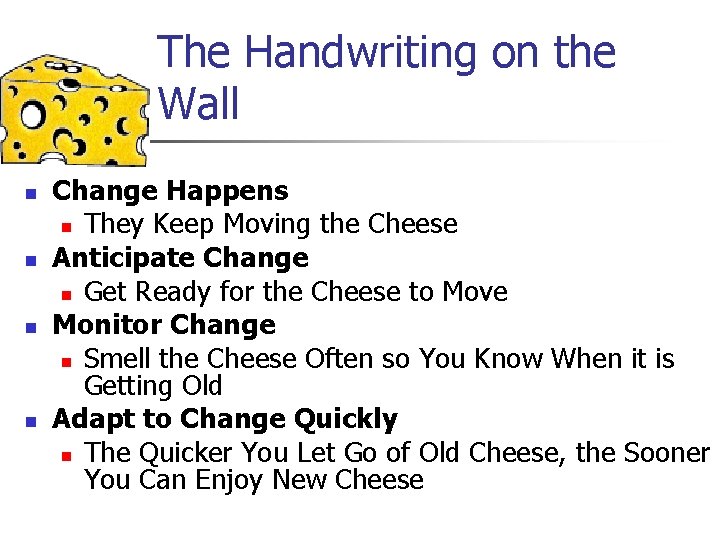 The Handwriting on the Wall

- Change Happens
  - They Keep Moving the Cheese
- Anticipate Change
  - Get Ready for the Cheese to Move
- Monitor Change
  - Smell the Cheese Often so You Know When it is Getting Old
- Adapt to Change Quickly
  - The Quicker You Let Go of Old Cheese, the Sooner You Can Enjoy New Cheese